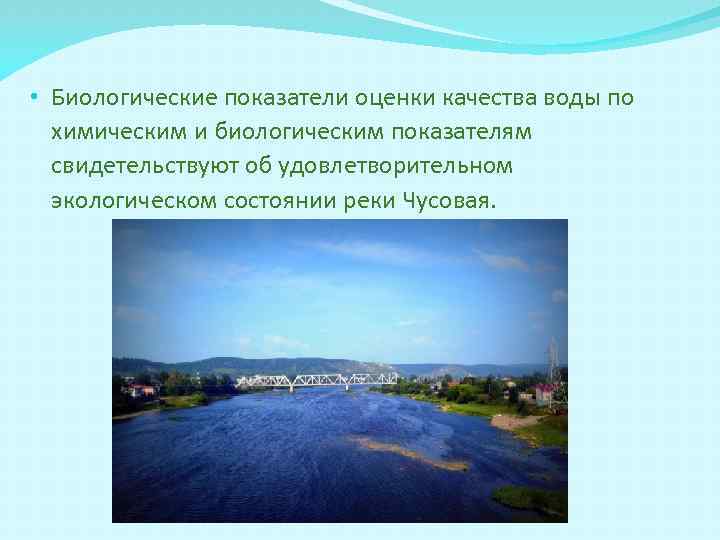 • Биологические показатели оценки качества воды по химическим и биологическим показателям свидетельствуют об удовлетворительном экологическом состоянии реки Чусовая.